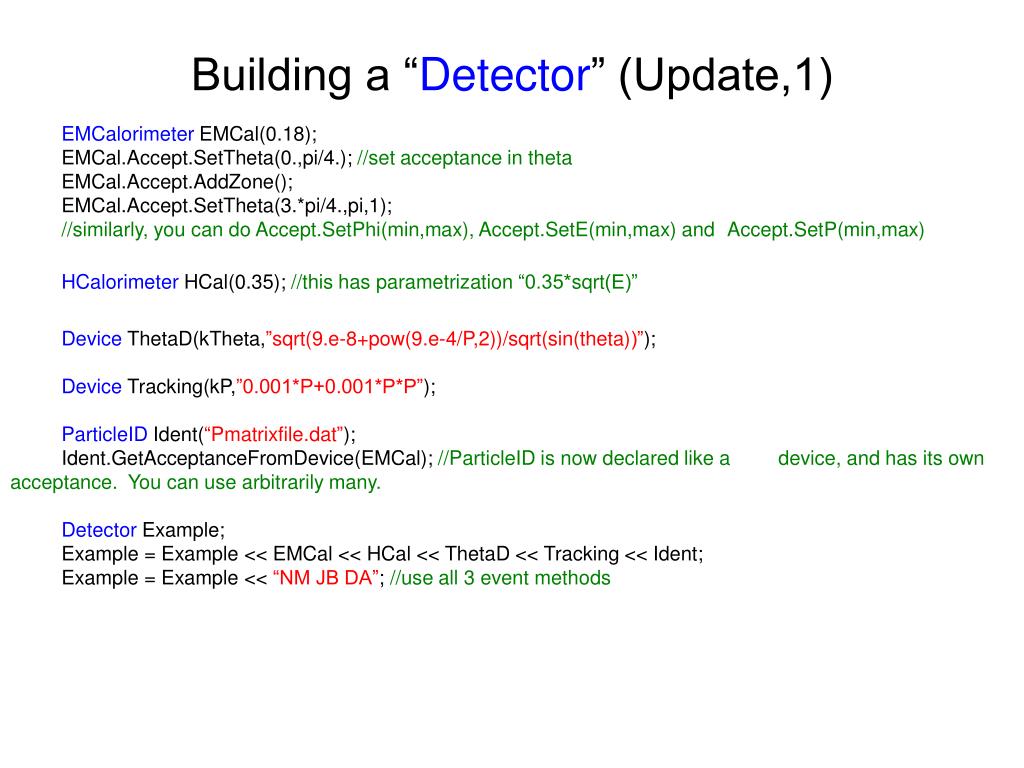 Building a “Detector” (Update,1)

EMCalorimeter EMCal(0.18);
EMCal.Accept.SetTheta(0.,pi/4.); //set acceptance in theta
EMCal.Accept.AddZone();
EMCal.Accept.SetTheta(3.*pi/4.,pi,1);
//similarly, you can do Accept.SetPhi(min,max), Accept.SetE(min,max) and Accept.SetP(min,max)

HCalorimeter HCal(0.35); //this has parametrization “0.35*sqrt(E)”

Device ThetaD(kTheta,”sqrt(9.e-8+pow(9.e-4/P,2))/sqrt(sin(theta))”);

Device Tracking(kP,”0.001*P+0.001*P*P”);

ParticleID Ident(“Pmatrixfile.dat”);
Ident.GetAcceptanceFromDevice(EMCal); //ParticleID is now declared like a device, and has its own acceptance. You can use arbitrarily many.

Detector Example;
Example = Example << EMCal << HCal << ThetaD << Tracking << Ident;
Example = Example << “NM JB DA”; //use all 3 event methods